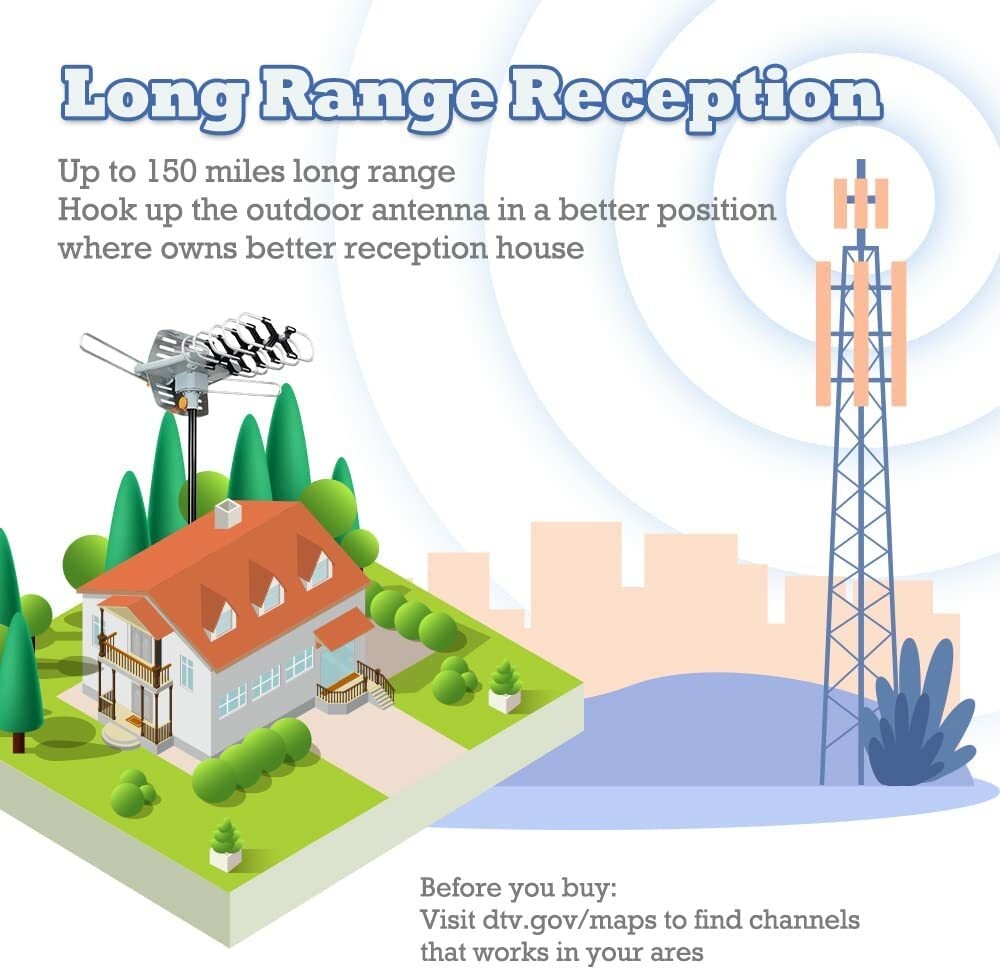 Long Range Reception

Up to 150 miles long range
Hook up the outdoor antenna in a better position where owns better reception house

Before you buy:
Visit dtv.gov/maps to find channels that works in your ares